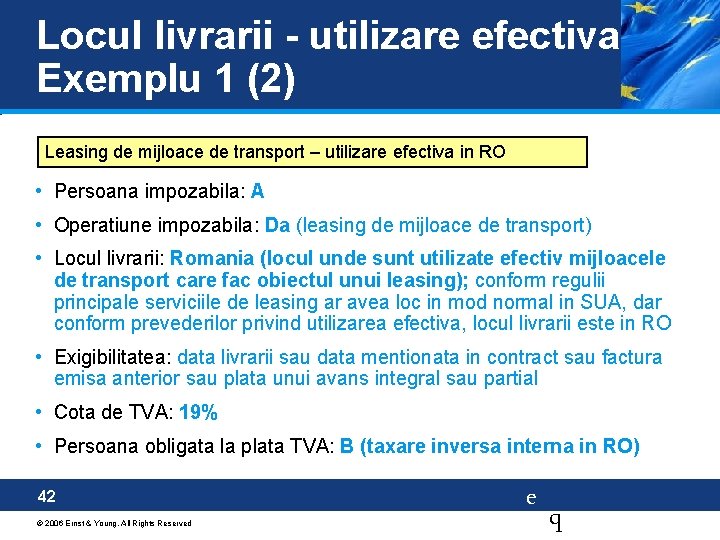 Locul livrarii - utilizare efectiva
Exemplu 1 (2)

Leasing de mijloace de transport – utilizare efectiva in RO

• Persoana impozabila: A

• Operatiune impozabila: Da (leasing de mijloace de transport)

• Locul livrarii: Romania (locul unde sunt utilizate efectiv mijloacele de transport care fac obiectul unui leasing); conform regulii principale serviciile de leasing ar avea loc in mod normal in SUA, dar conform prevederilor privind utilizarea efectiva, locul livrarii este in RO

• Exigibilitatea: data livrarii sau data mentionata in contract sau factura emisa anterior sau plata unui avans integral sau partial

• Cota de TVA: 19%

• Persoana obligata la plata TVA: B (taxare inversa interna in RO)

42

e

q

© 2006 Ernst & Young. All Rights Reserved